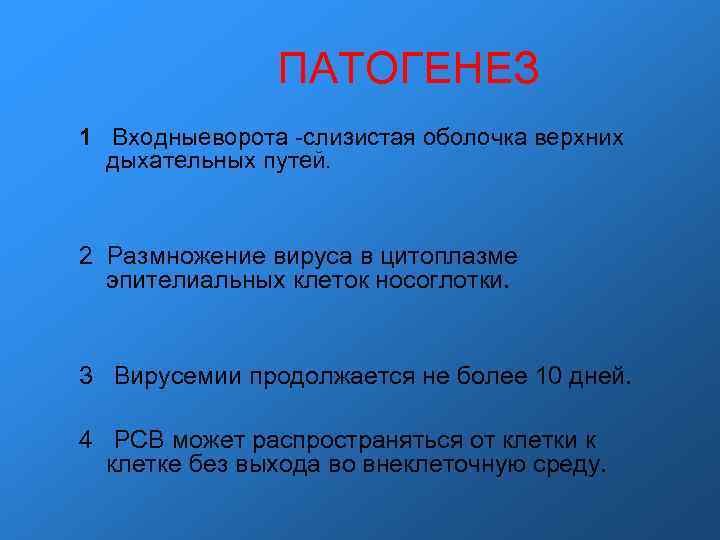 ПАТОГЕНЕЗ

1 Входныеворота -слизистая оболочка верхних дыхательных путей.

2 Размножение вируса в цитоплазме эпителиальных клеток носоглотки.

3 Вирусемии продолжается не более 10 дней.

4 РСВ может распространяться от клетки к клетке без выхода во внеклеточную среду.